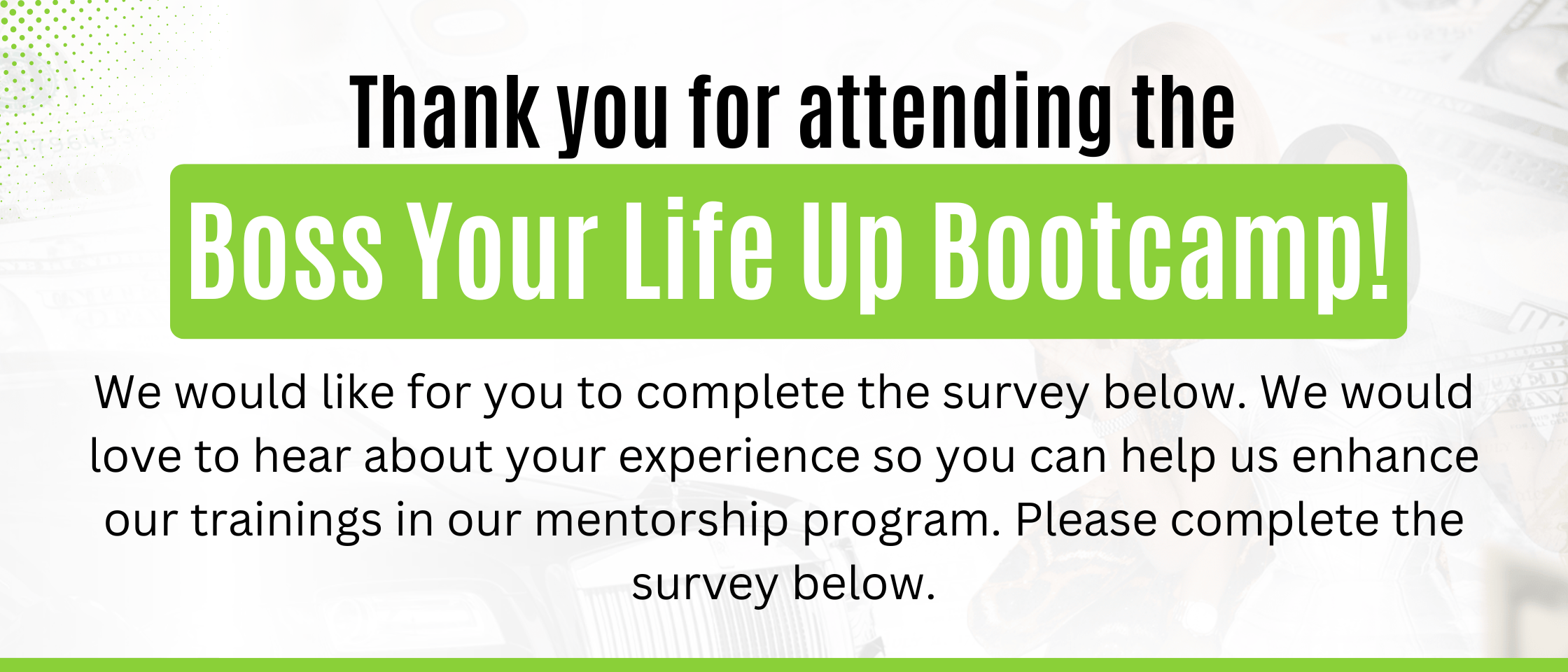 Thank you for attending the

Boss Your Life Up Bootcamp!

We would like for you to complete the survey below. We would love to hear about your experience so you can help us enhance our trainings in our mentorship program. Please complete the survey below.